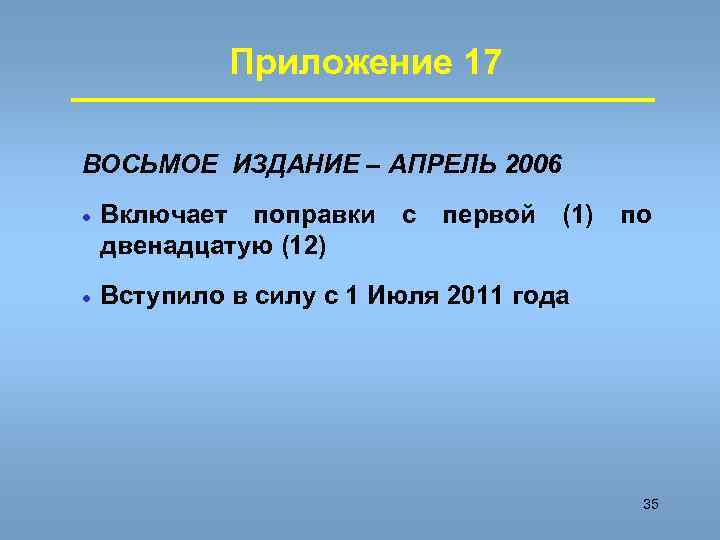 Приложение 17

ВОСЬМОЕ ИЗДАНИЕ – АПРЕЛЬ 2006

• Включает поправки с первой (1) по двенадцатую (12)

• Вступило в силу с 1 Июля 2011 года

35